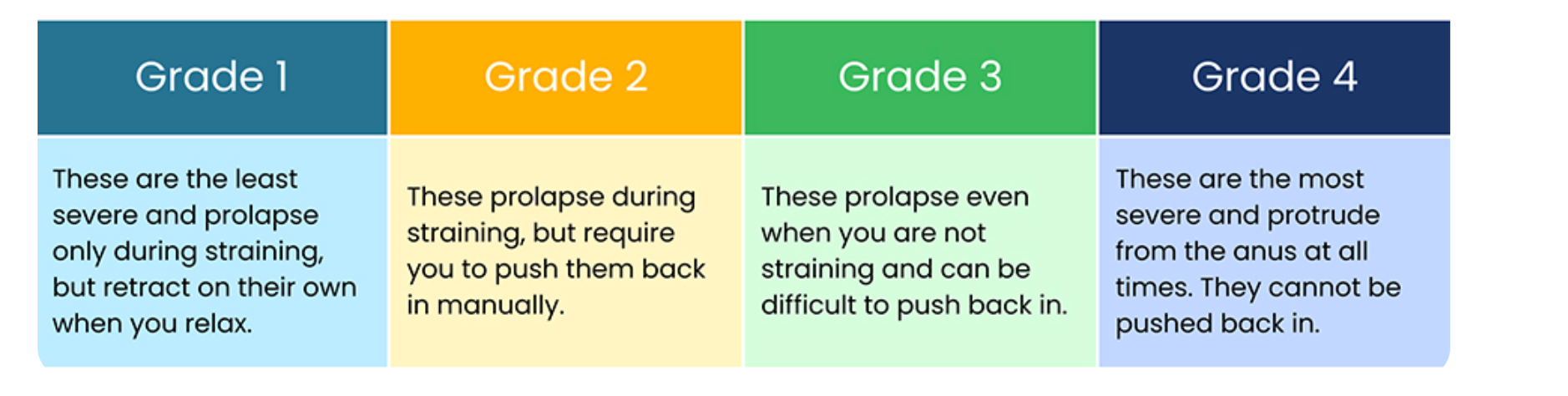 | Grade 1 | Grade 2 | Grade 3 | Grade 4 |
|---|---|---|---|
| These are the least severe and prolapse only during straining, but retract on their own when you relax. | These prolapse during straining, but require you to push them back in manually. | These prolapse even when you are not straining and can be difficult to push back in. | These are the most severe and protrude from the anus at all times. They cannot be pushed back in. |